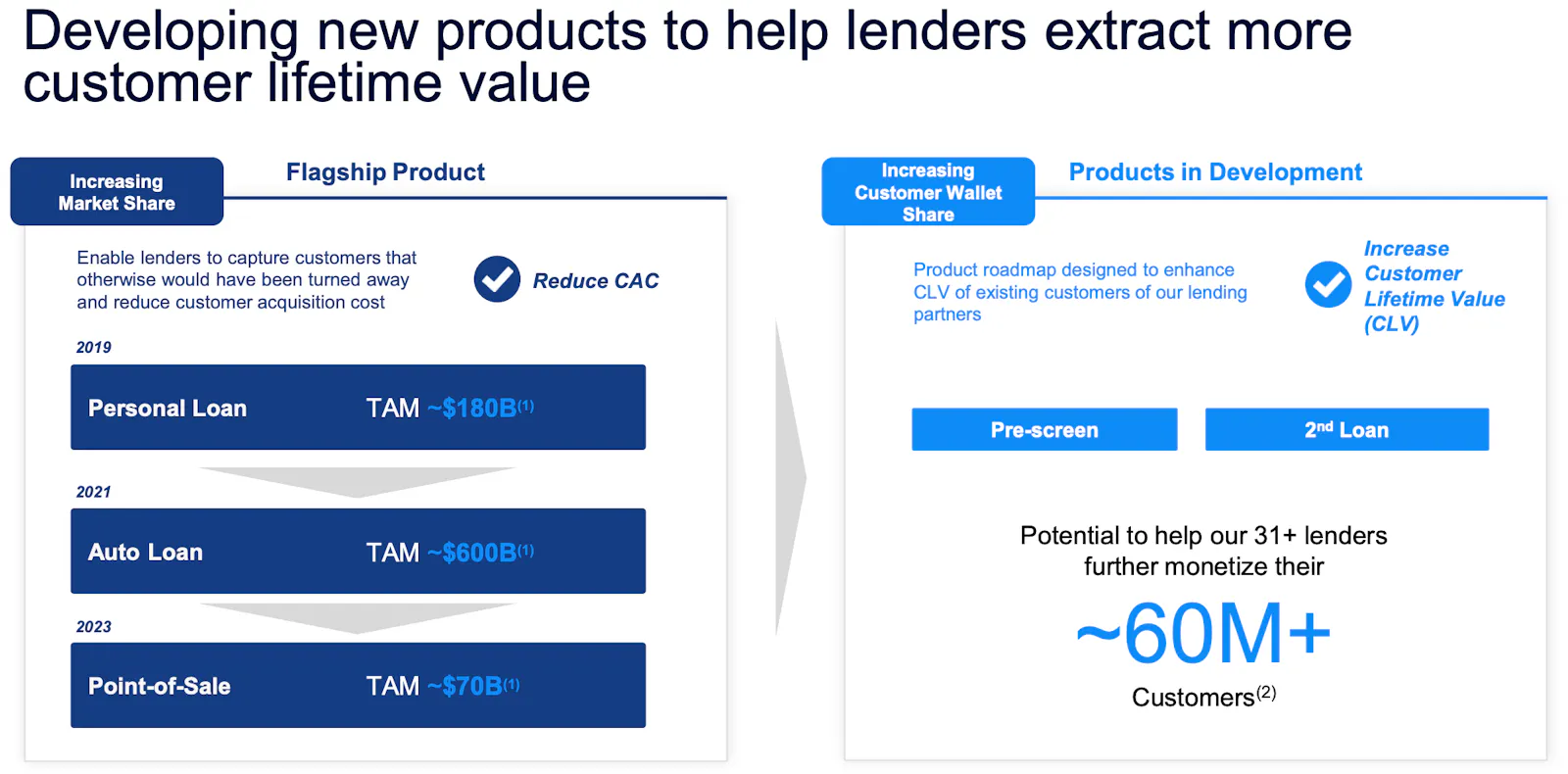 Developing new products to help lenders extract more customer lifetime value

Increasing Market Share

Flagship Product

Enable lenders to capture customers that otherwise would have been turned away and reduce customer acquisition cost

Reduce CAC

2019

Personal Loan TAM ~\$180B$^{(1)}$

2021

Auto Loan TAM ~\$600B$^{(1)}$

2023

Point-of-Sale TAM ~\$70B$^{(1)}$

Increasing Customer Wallet Share

Products in Development

Product roadmap designed to enhance CLV of existing customers of our lending partners

Increase Customer Lifetime Value (CLV)

Pre-screen

2$^{nd}$ Loan

Potential to help our 31+ lenders further monetize their

~60M+

Customers$^{(2)}$